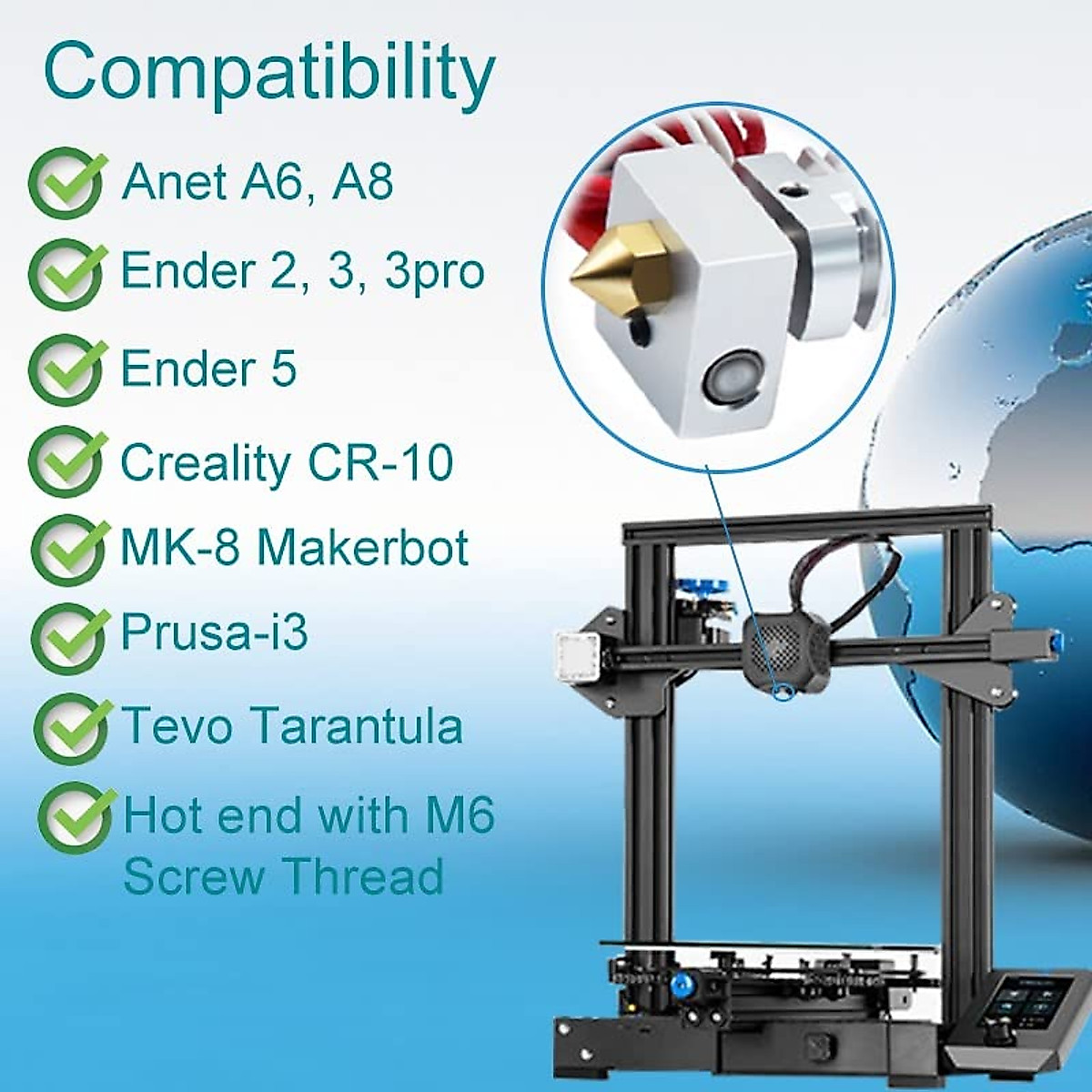 Compatibility

Anet A6, A8

Ender 2, 3, 3pro

Ender 5

Creality CR-10

MK-8 Makerbot

Prusa-i3

Tevo Tarantula

Hot end with M6 Screw Thread